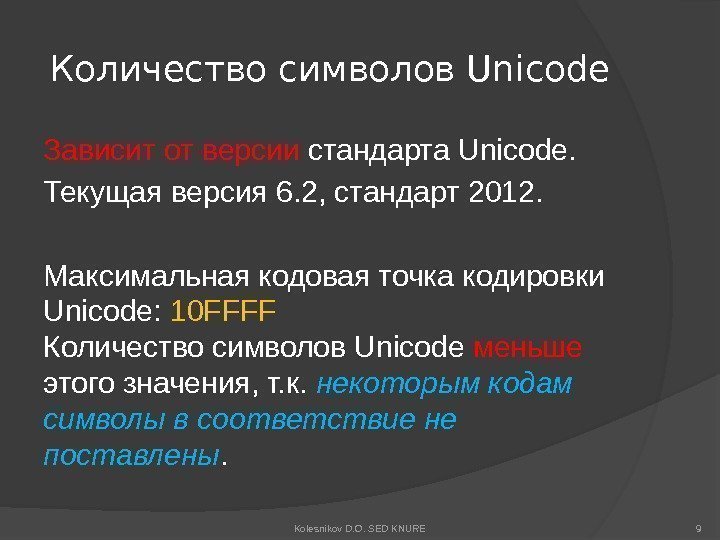 Количество символов Unicode

Зависит от версии стандарта Unicode.

Текущая версия 6.2, стандарт 2012.

Максимальная кодовая точка кодировки Unicode: 10FFFF
Количество символов Unicode меньше этого значения, т.к. некоторым кодам символы в соответствие не поставлены.

Kolesnikov D.O. SED KNURE

9